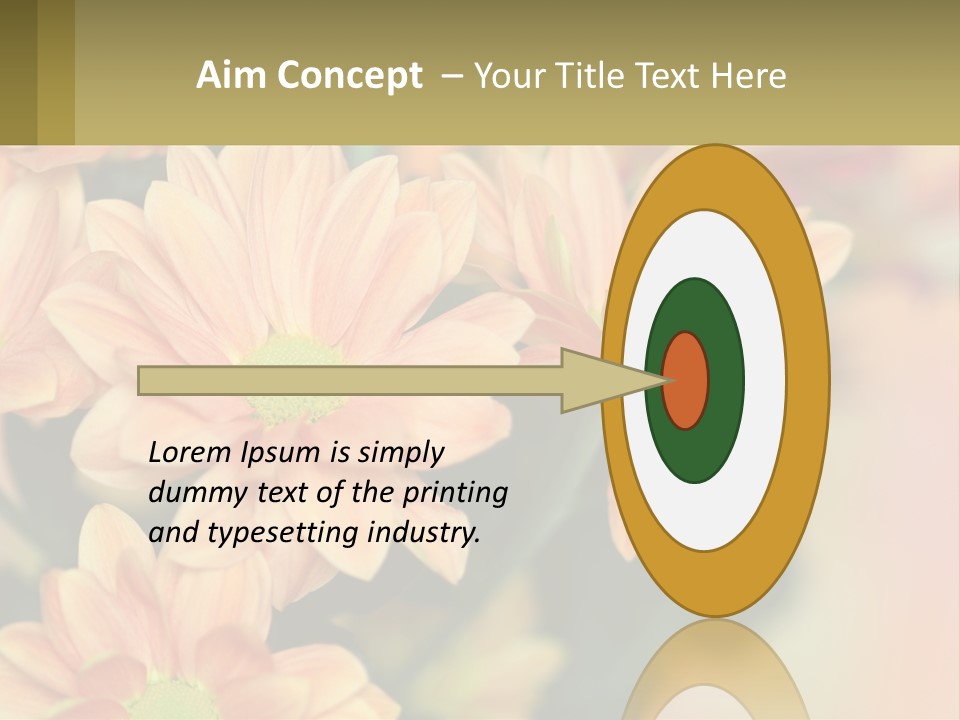 Aim Concept – Your Title Text Here

Lorem Ipsum is simply dummy text of the printing and typesetting industry.